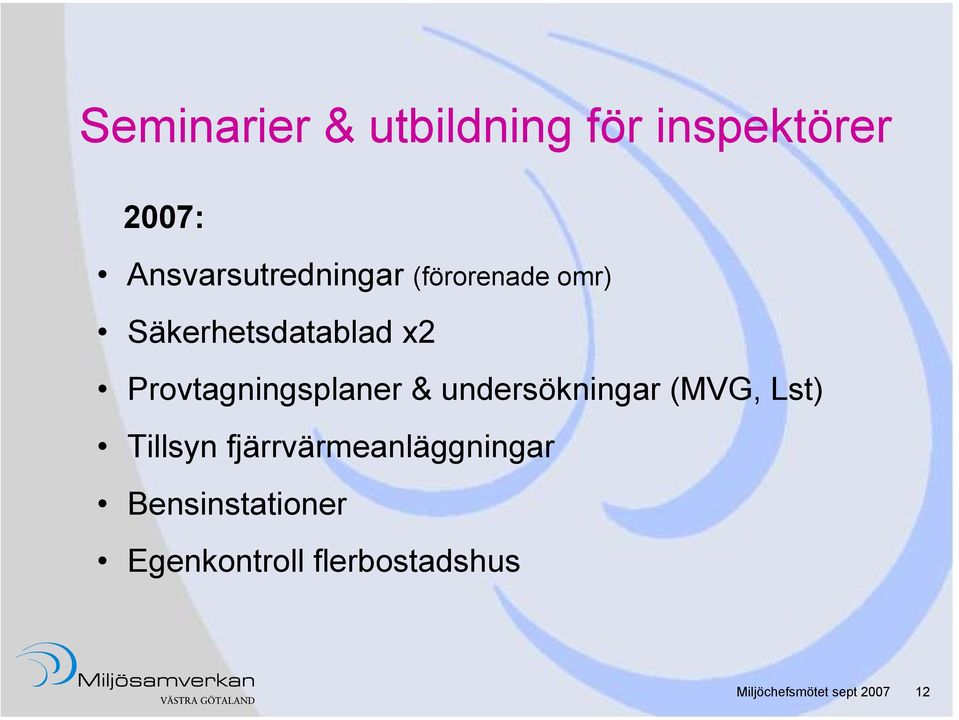 Seminarier & utbildning för inspektörer

2007:

• Ansvarsutredningar (förorenade omr)
• Säkerhetsdatablad x2
• Provtagningsplaner & undersökningar (MVG, Lst)
• Tillsyn fjärrvärmeanläggningar
• Bensinstationer
• Egenkontroll flerbostadshus

Miljösamverkan
VÄSTRA GÖTALAND

Miljöchefsmötet sept 2007 12